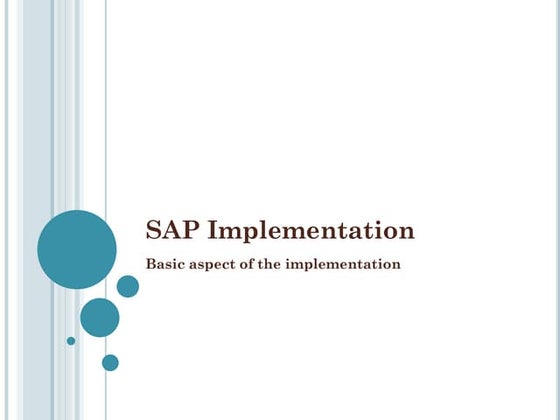 SAP Implementation

Basic aspect of the implementation